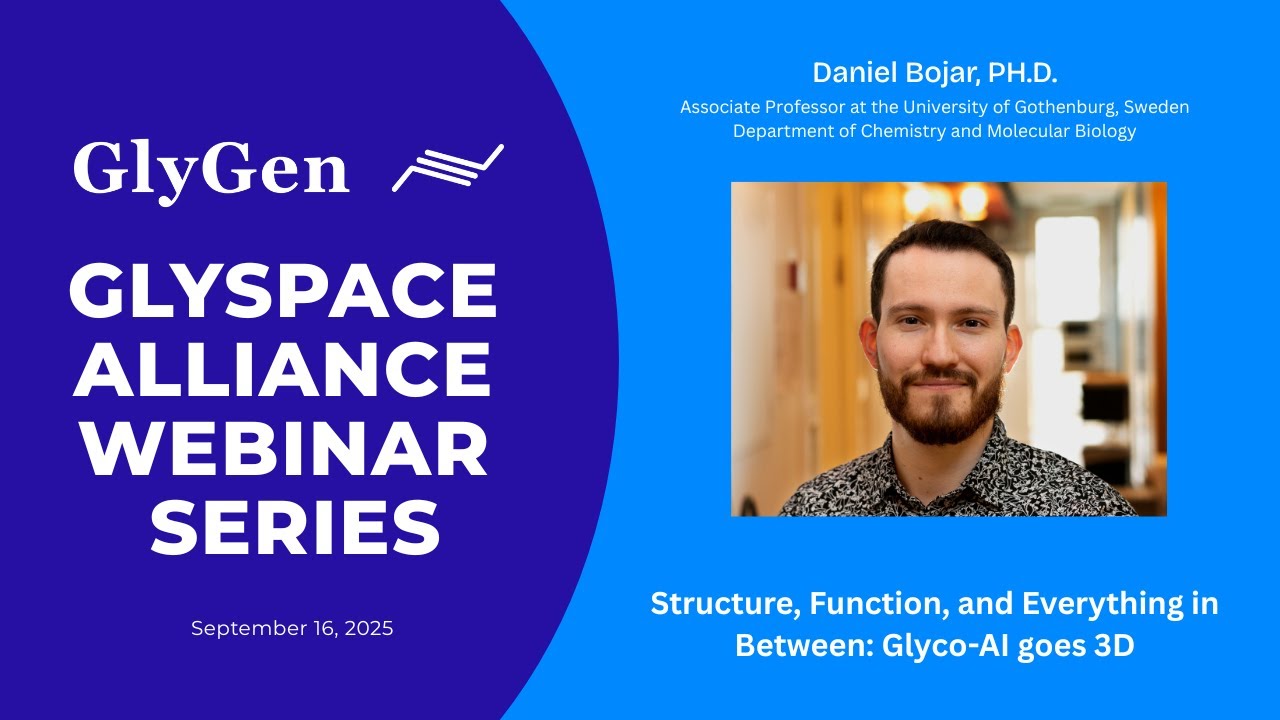 GlyGen

GLYSPACE ALLIANCE WEBINAR SERIES

September 16, 2025

Daniel Bojar, PH.D.

Associate Professor at the University of Gothenburg, Sweden
Department of Chemistry and Molecular Biology

Structure, Function, and Everything in Between: Glyco-AI goes 3D